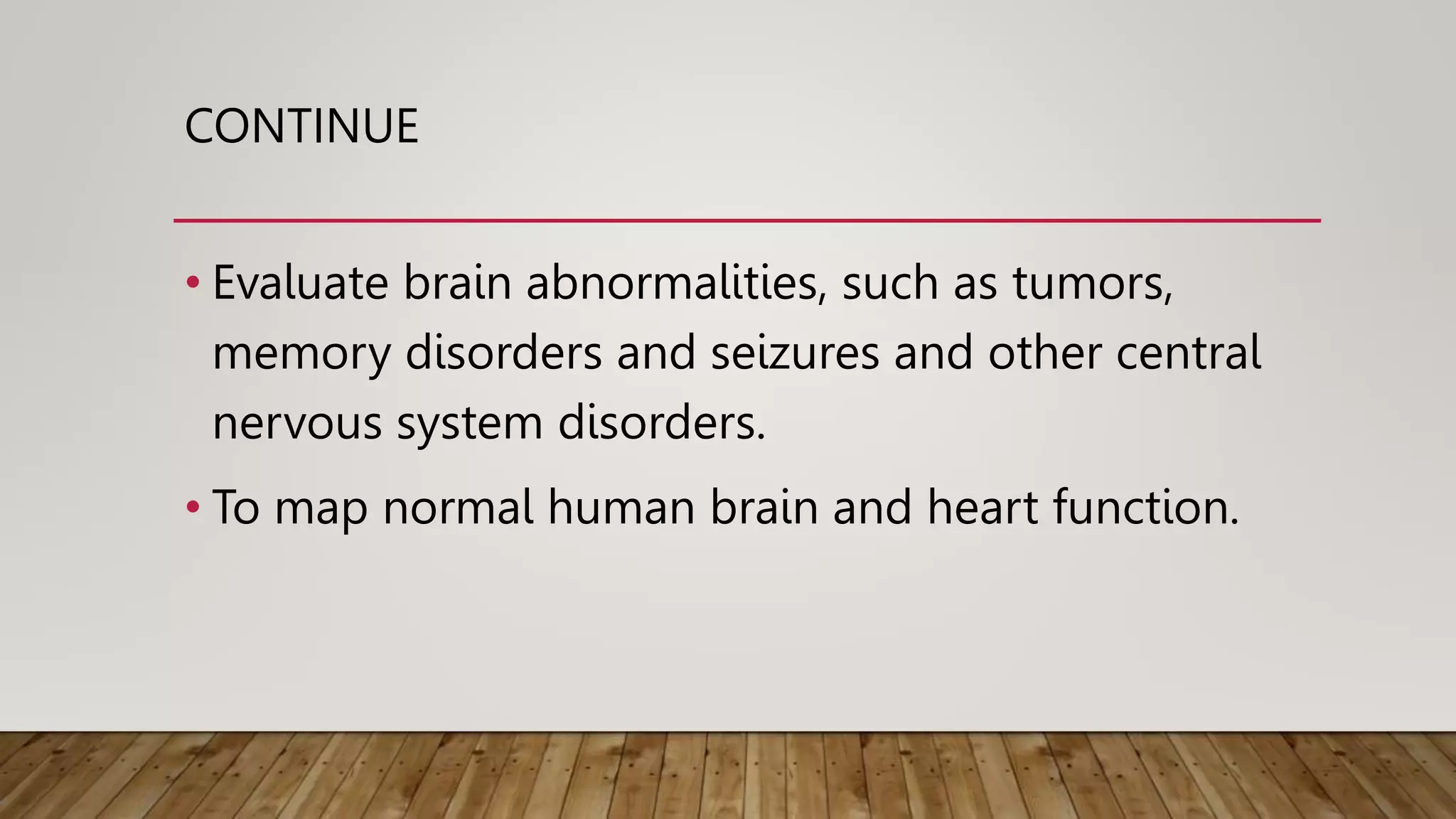 CONTINUE

• Evaluate brain abnormalities, such as tumors, memory disorders and seizures and other central nervous system disorders.

• To map normal human brain and heart function.